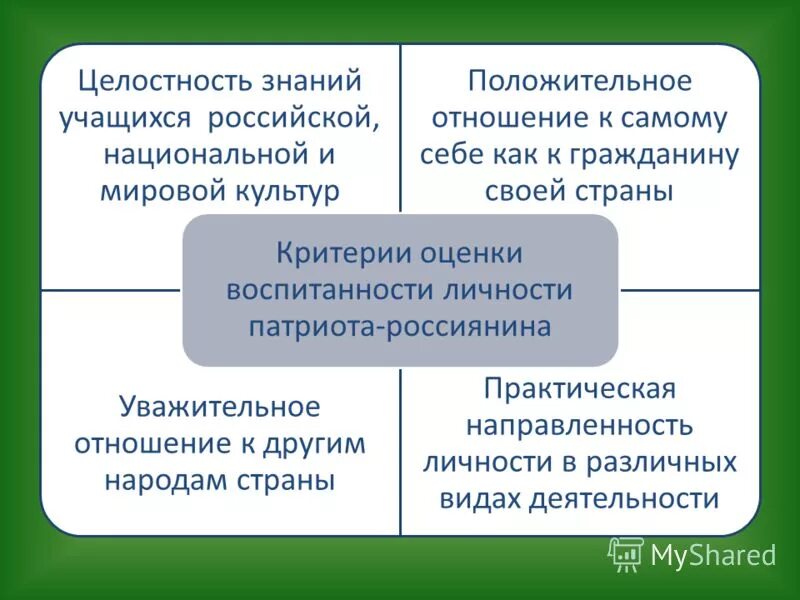 Целостность знаний учащихся российской, национальной и мировой культур

Положительное отношение к самому себе как к гражданину своей страны

Критерии оценки воспитанности личности патриота-россиянина

Уважительное отношение к другим народам страны

Практическая направленность личности в различных видах деятельности

MyShared